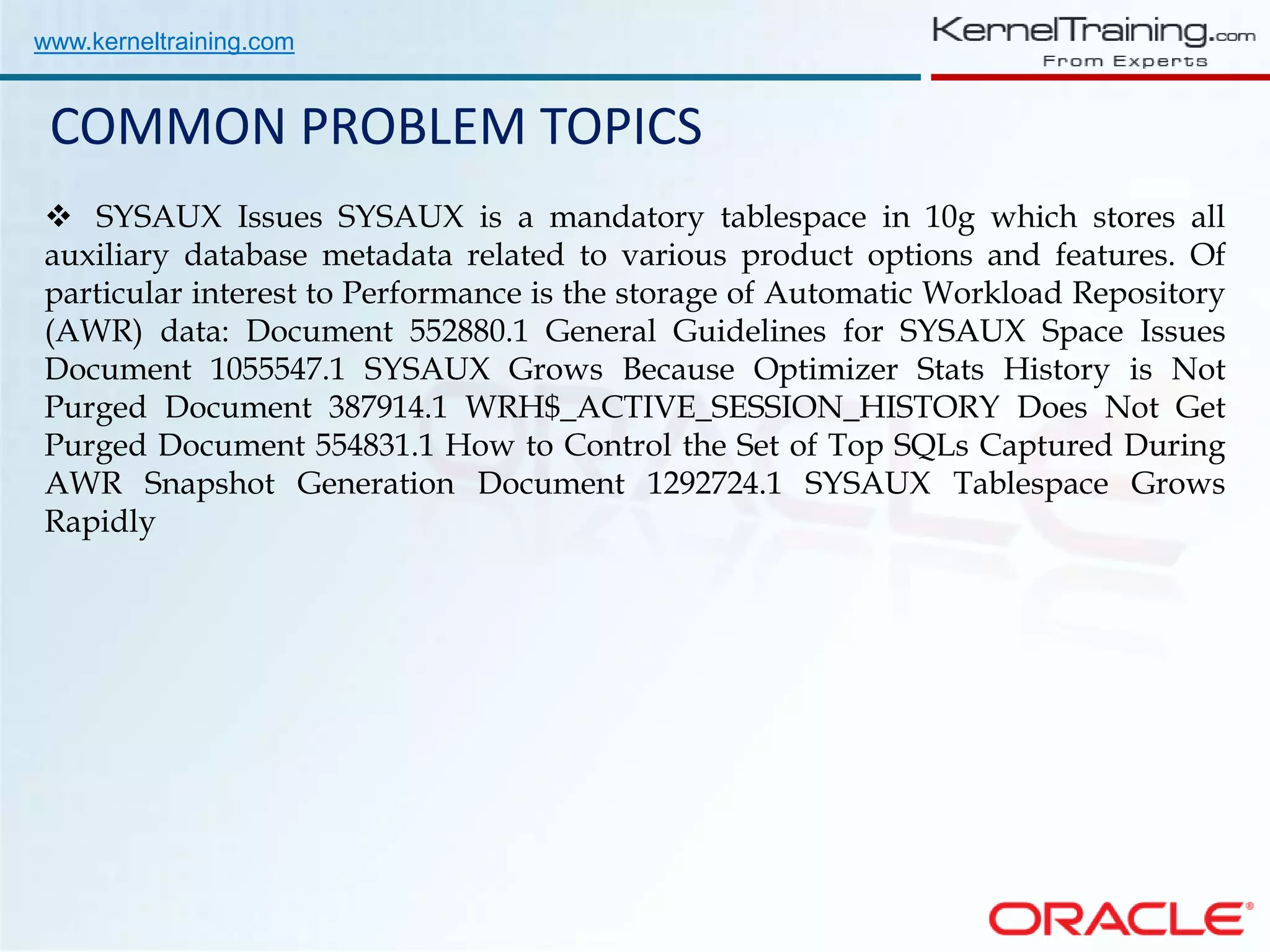 www.kerneltraining.com

KernelTraining.com
From Experts

COMMON PROBLEM TOPICS

❖ SYSAUX Issues SYSAUX is a mandatory tablespace in 10g which stores all auxiliary database metadata related to various product options and features. Of particular interest to Performance is the storage of Automatic Workload Repository (AWR) data: Document 552880.1 General Guidelines for SYSAUX Space Issues Document 1055547.1 SYSAUX Grows Because Optimizer Stats History is Not Purged Document 387914.1 WRH$_ACTIVE_SESSION_HISTORY Does Not Get Purged Document 554831.1 How to Control the Set of Top SQLs Captured During AWR Snapshot Generation Document 1292724.1 SYSAUX Tablespace Grows Rapidly

ORACLE